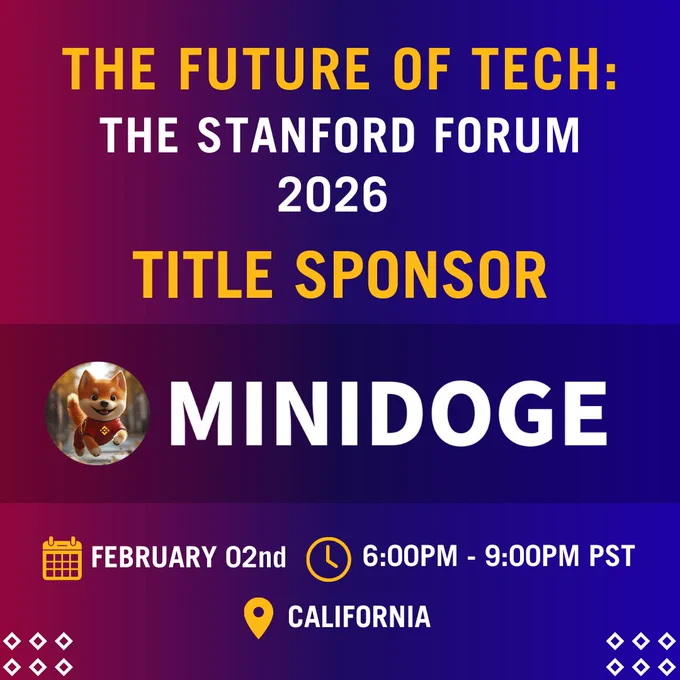 THE FUTURE OF TECH:
THE STANFORD FORUM
2026

TITLE SPONSOR

MINIDOGE

FEBRUARY 02nd 6:00PM - 9:00PM PST

CALIFORNIA